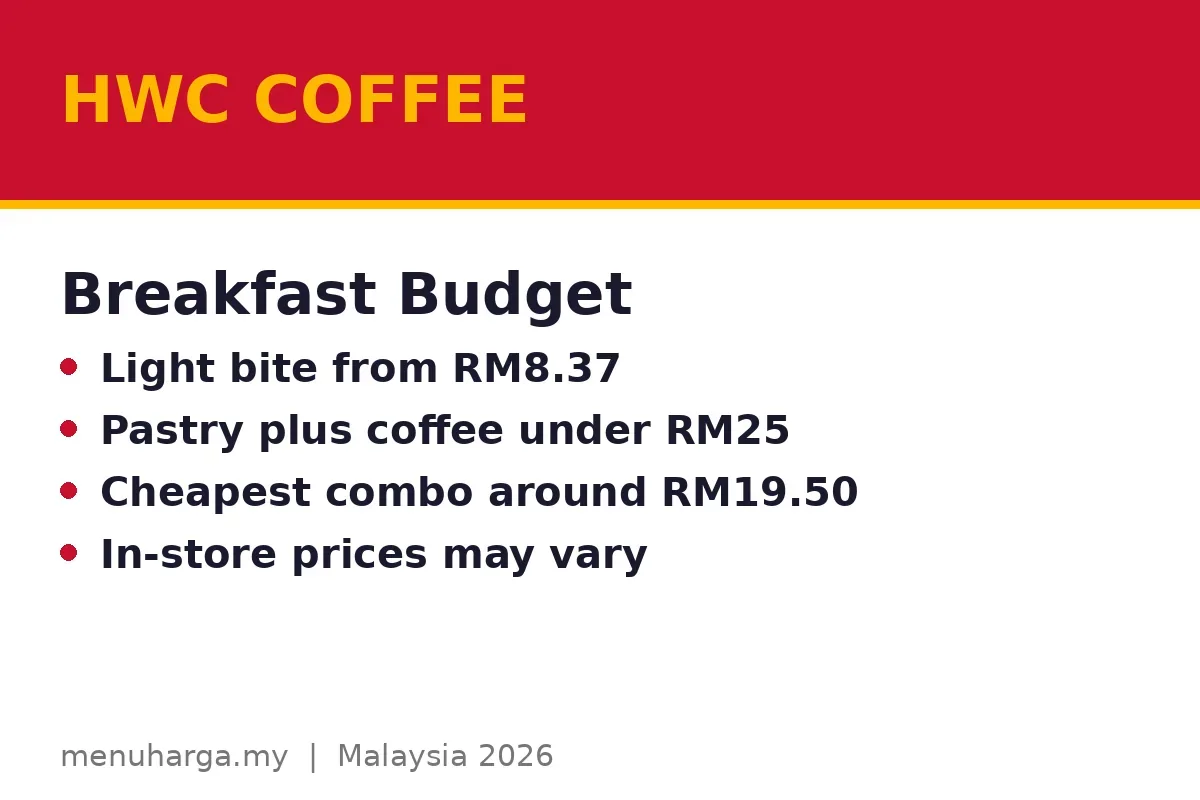 HWC COFFEE

Breakfast Budget

• Light bite from RM8.37
• Pastry plus coffee under RM25
• Cheapest combo around RM19.50
• In-store prices may vary

menuharga.my | Malaysia 2026